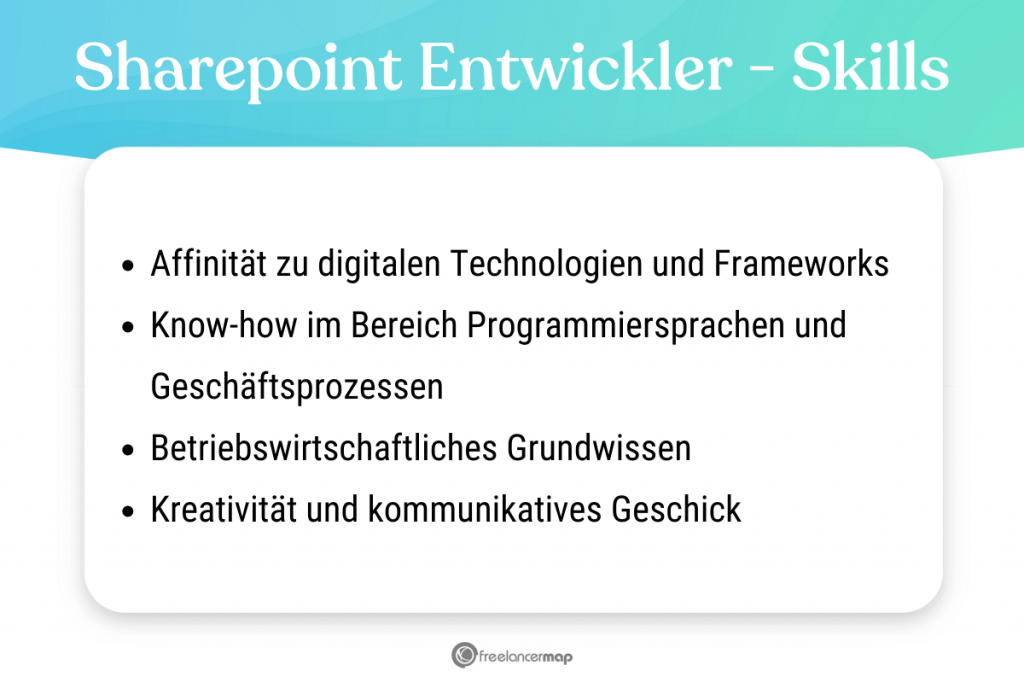 Sharepoint Entwickler - Skills

- Affinität zu digitalen Technologien und Frameworks
- Know-how im Bereich Programmiersprachen und Geschäftsprozessen
- Betriebswirtschaftliches Grundwissen
- Kreativität und kommunikatives Geschick

freelancermap